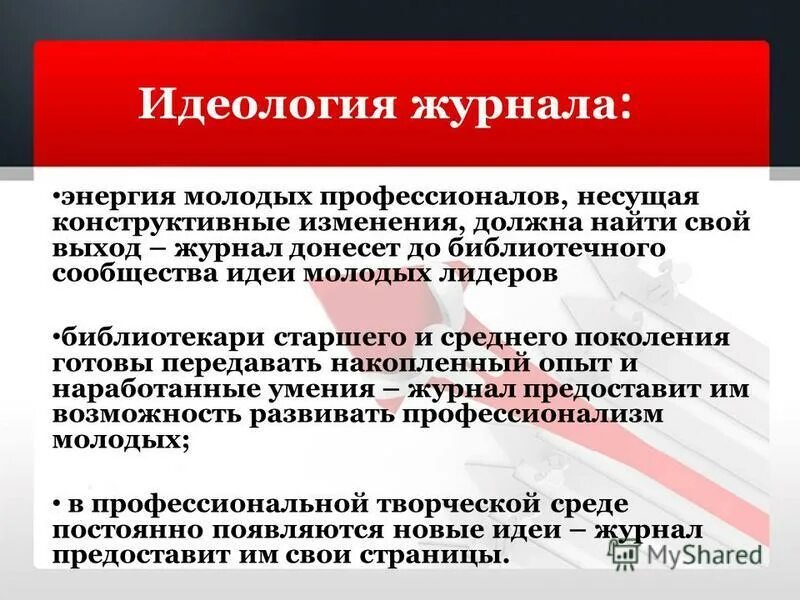 Идеология журнала:

•энергия молодых профессионалов, несущая конструктивные изменения, должна найти свой выход – журнал донесет до библиотечного сообщества идеи молодых лидеров

•библиотекари старшего и среднего поколения готовы передавать накопленный опыт и наработанные умения – журнал предоставит им возможность развивать профессионализм молодых;

• в профессиональной творческой среде постоянно появляются новые идеи – журнал предоставит им свои страницы.

MyShared